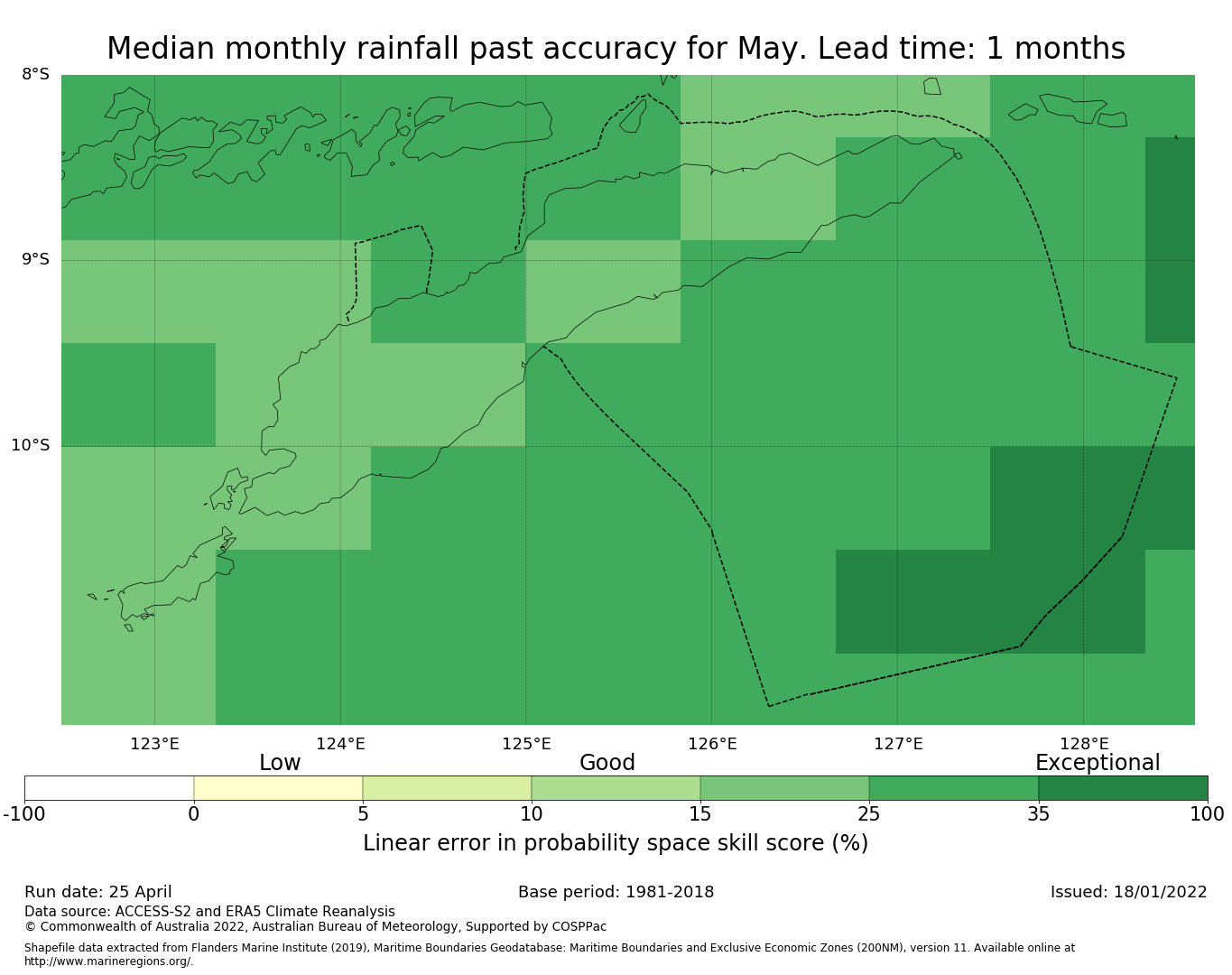 Median monthly rainfall past accuracy for May. Lead time: 1 months

8°S
9°S
10°S

123°E
124°E
125°E
126°E
127°E
128°E

Low
Good
Exceptional

-100
0
5
10
15
25
35
100

Linear error in probability space skill score (%)

Run date: 25 April
Base period: 1981-2018
Issued: 18/01/2022

Data source: ACCESS-S2 and ERA5 Climate Reanalysis
© Commonwealth of Australia 2022, Australian Bureau of Meteorology, Supported by COSPPac

Shapefile data extracted from Flanders Marine Institute (2019), Maritime Boundaries Geodatabase: Maritime Boundaries and Exclusive Economic Zones (200NM), version 11. Available online at http://www.marineregions.org/.